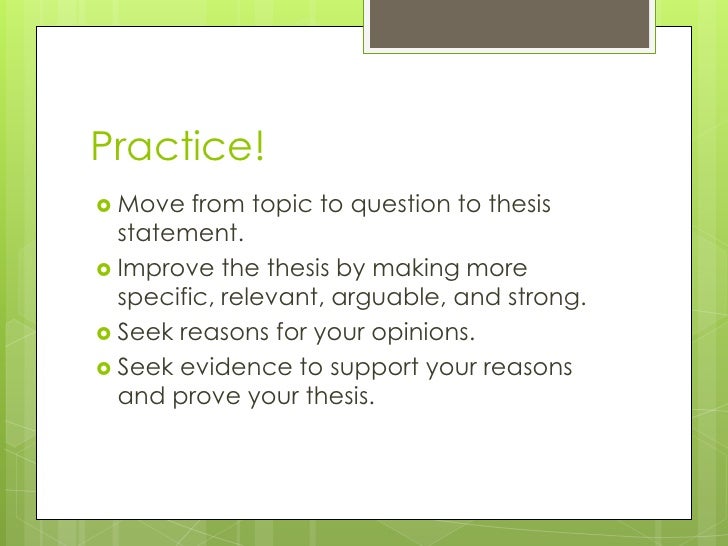 Practice!

Move from topic to question to thesis statement.

Improve the thesis by making more specific, relevant, arguable, and strong.

Seek reasons for your opinions.

Seek evidence to support your reasons and prove your thesis.